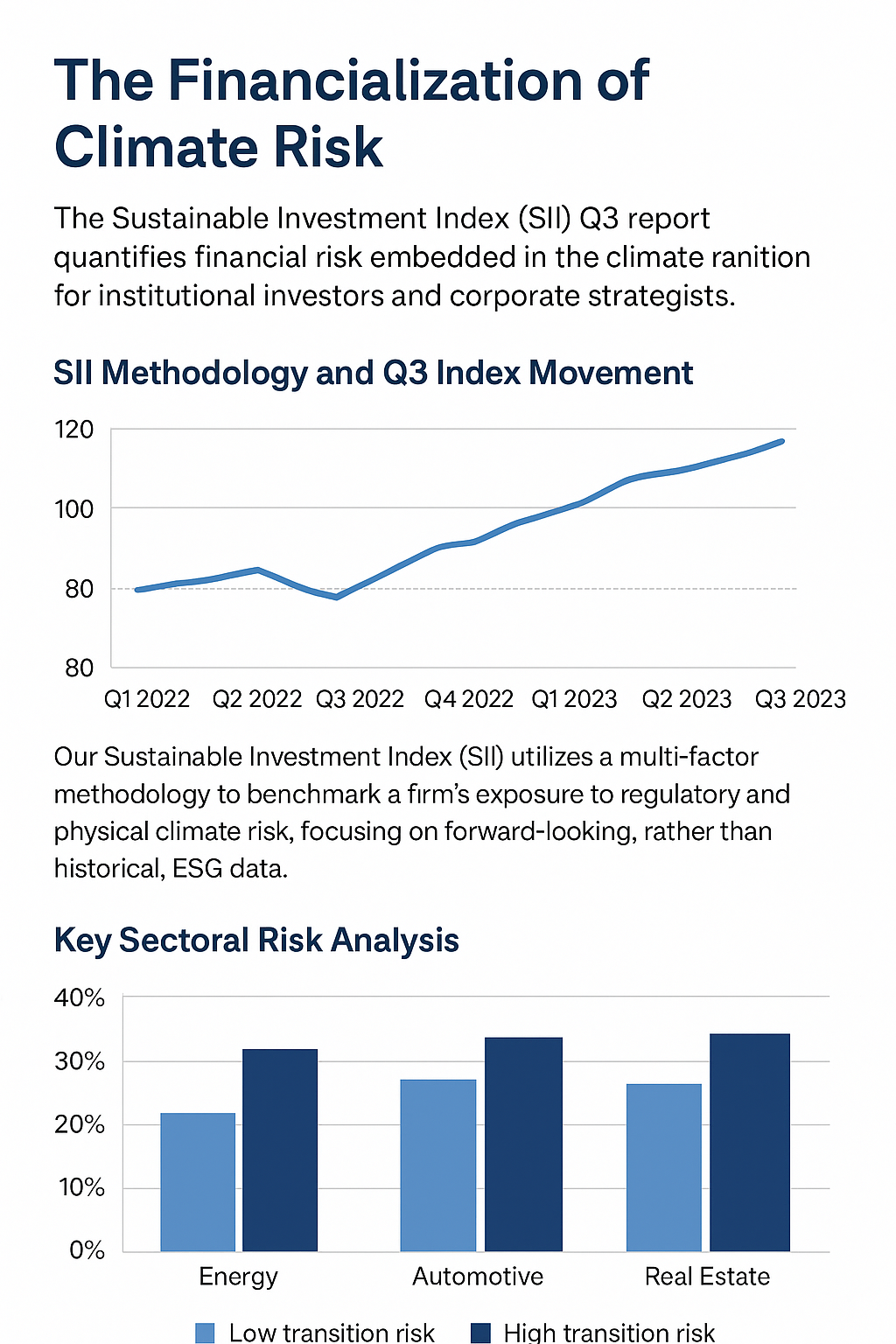 The Financialization of Climate Risk

The Sustainable Investment Index (SII) Q3 report quantifies financial risk embedded in the climate ranition for institutional investors and corporate strategists.

SII Methodology and Q3 Index Movement

120
100
80
80
Q1 2022 Q2 2022 Q3 2022 Q4 2022 Q1 2023 Q2 2023 Q3 2023

Our Sustainable Investment Index (SII) utilizes a multi-factor methodology to benchmark a firm's exposure to regulatory and physical climate risk, focusing on forward-looking, rather than historical, ESG data.

Key Sectoral Risk Analysis

40%
30%
20%
10%
0%
Energy Automotive Real Estate

Low transition risk High transition risk